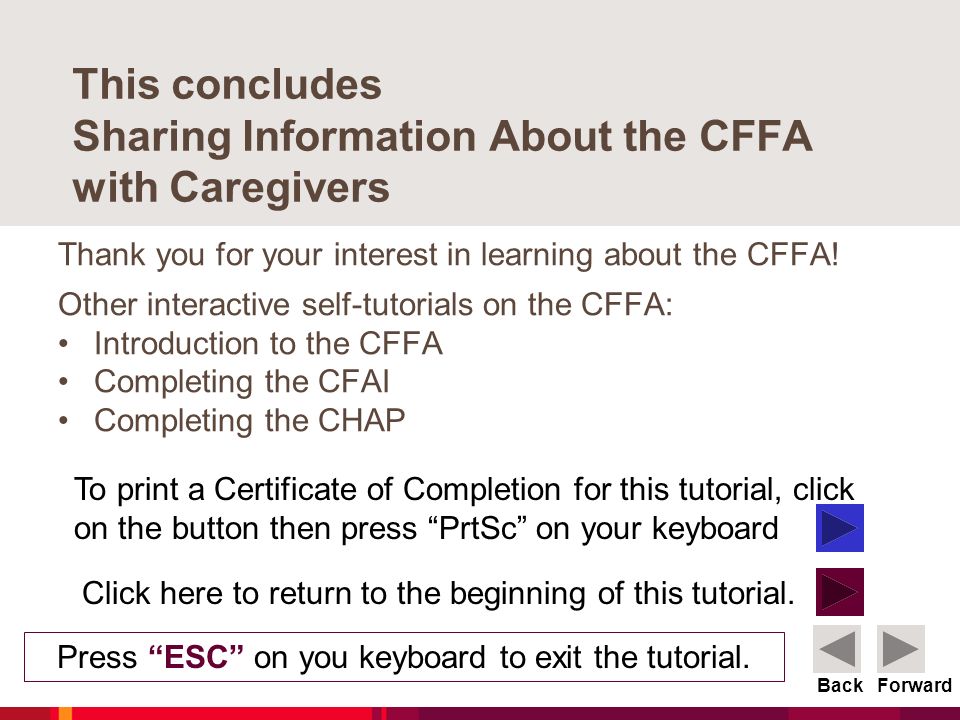 This concludes
Sharing Information About the CFFA with Caregivers

Thank you for your interest in learning about the CFFA!

Other interactive self-tutorials on the CFFA:
• Introduction to the CFFA
• Completing the CFAI
• Completing the CHAP

To print a Certificate of Completion for this tutorial, click on the button then press “PrtSc” on your keyboard

Click here to return to the beginning of this tutorial.

Press “ESC” on you keyboard to exit the tutorial.

Back Forward